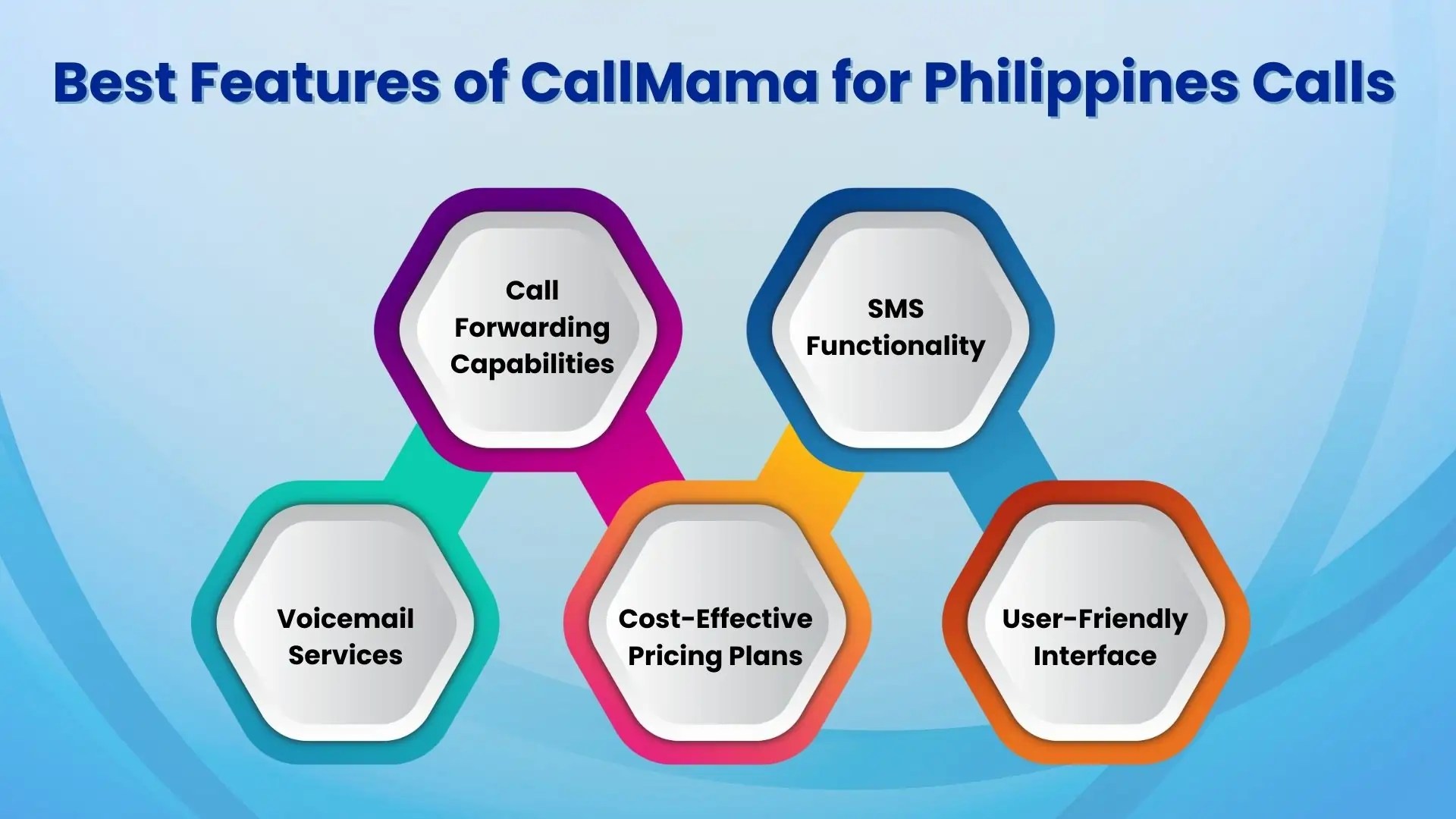 Best Features of CallMama for Philippines Calls

Call Forwarding Capabilities

SMS Functionality

Voicemail Services

Cost-Effective Pricing Plans

User-Friendly Interface